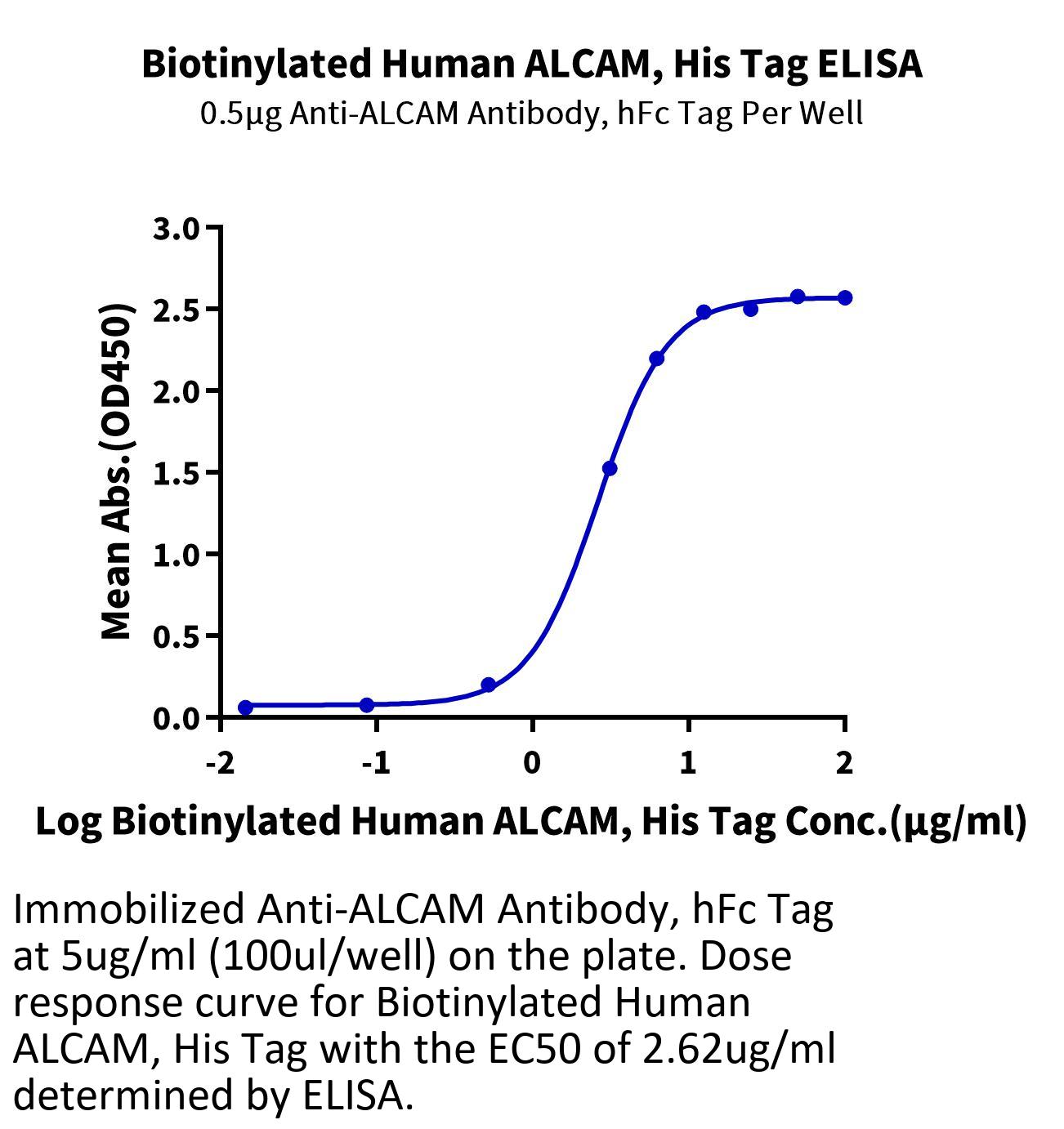 Biotinylated Human ALCAM, His Tag ELISA
0.5μg Anti-ALCAM Antibody, hFc Tag Per Well

Mean Abs.(OD450)

3.0
2.5
2.0
1.5
1.0
0.5
0.0

-2
-1
0
1
2

Log Biotinylated Human ALCAM, His Tag Conc.(μg/ml)

Immobilized Anti-ALCAM Antibody, hFc Tag at 5ug/ml (100ul/well) on the plate. Dose response curve for Biotinylated Human ALCAM, His Tag with the EC50 of 2.62ug/ml determined by ELISA.